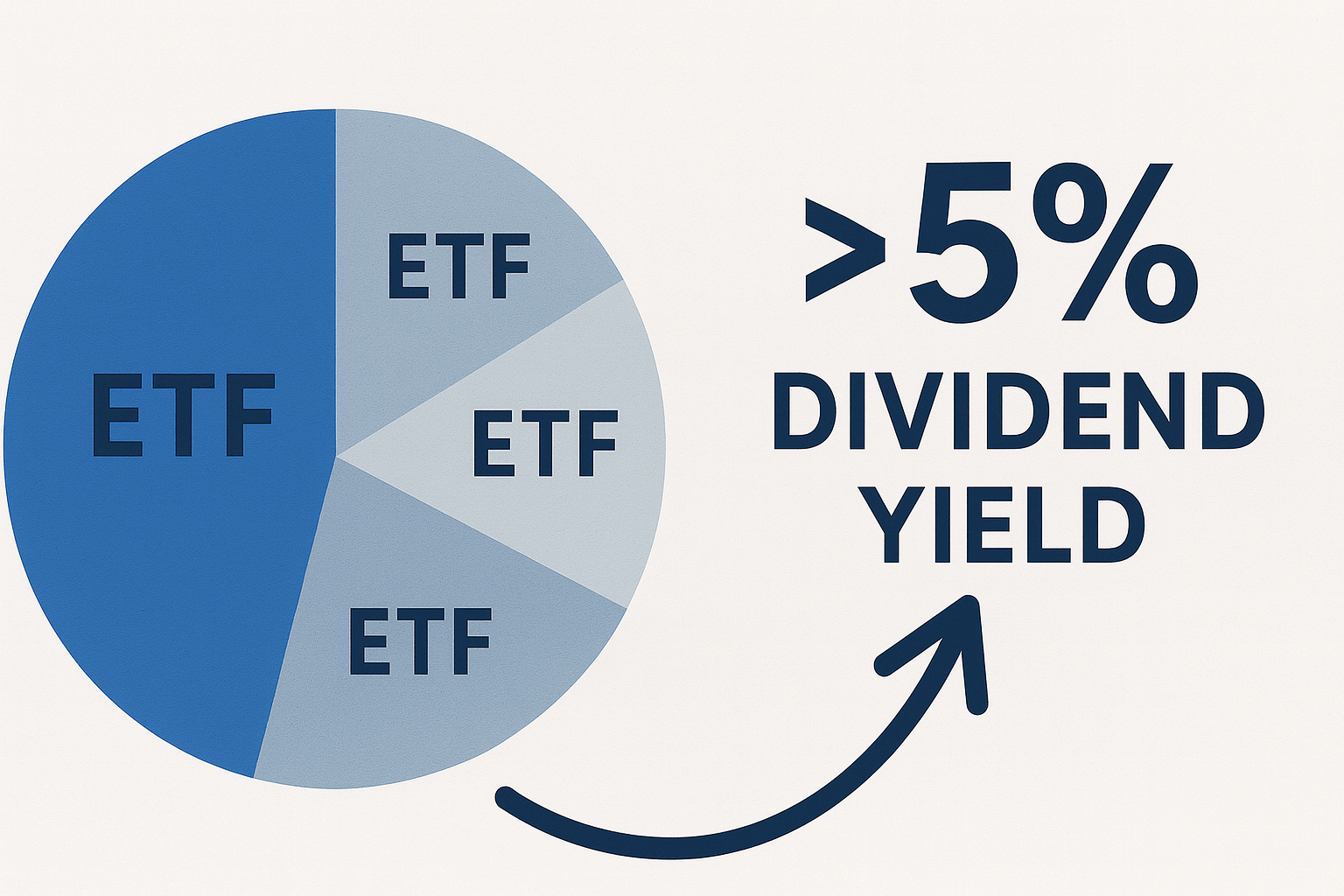 ETF

ETF

ETF

ETF

>5%
DIVIDEND
YIELD